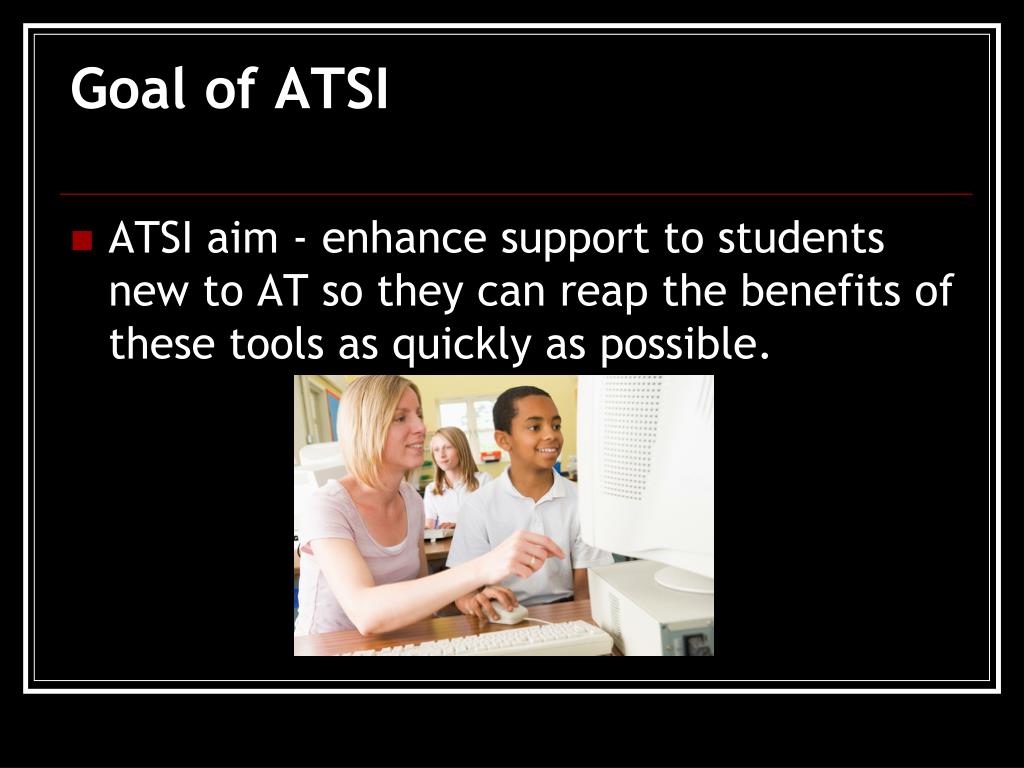 Goal of ATSI

ATSI aim - enhance support to students new to AT so they can reap the benefits of these tools as quickly as possible.